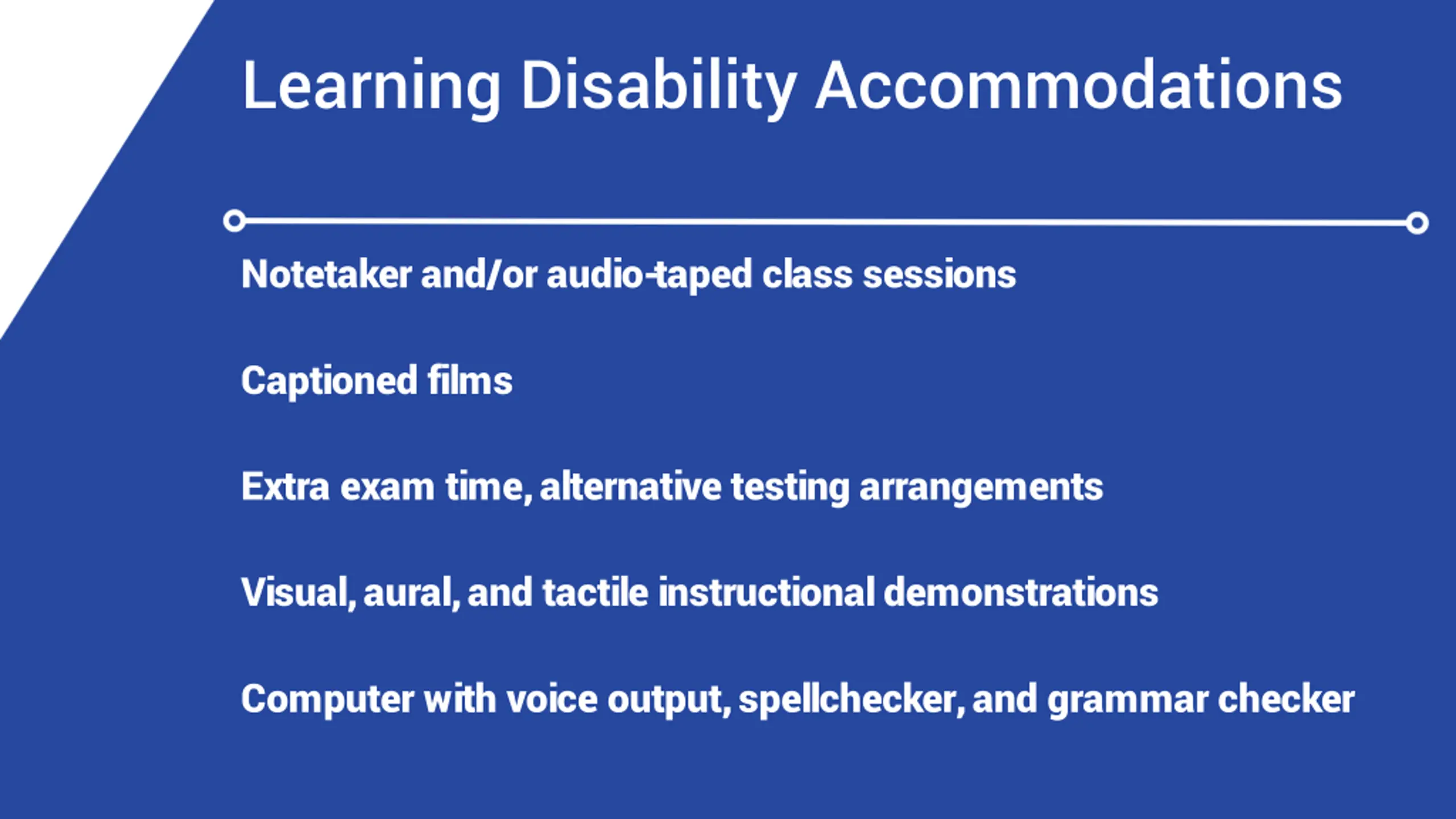 Learning Disability Accommodations

Notetaker and/or audio-taped class sessions

Captioned films

Extra exam time, alternative testing arrangements

Visual, aural, and tactile instructional demonstrations

Computer with voice output, spellchecker, and grammar checker